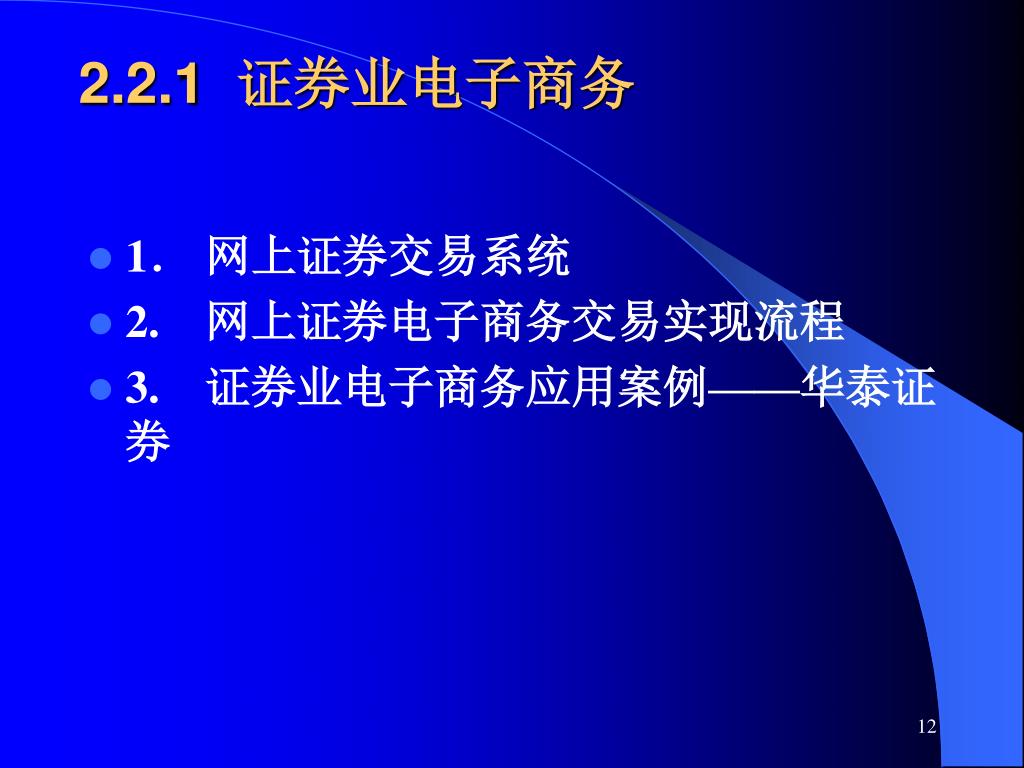 2.2.1 证券业电子商务

- 1. 网上证券交易系统
- 2. 网上证券电子商务交易实现流程
- 3. 证券业电子商务应用案例——华泰证券

12